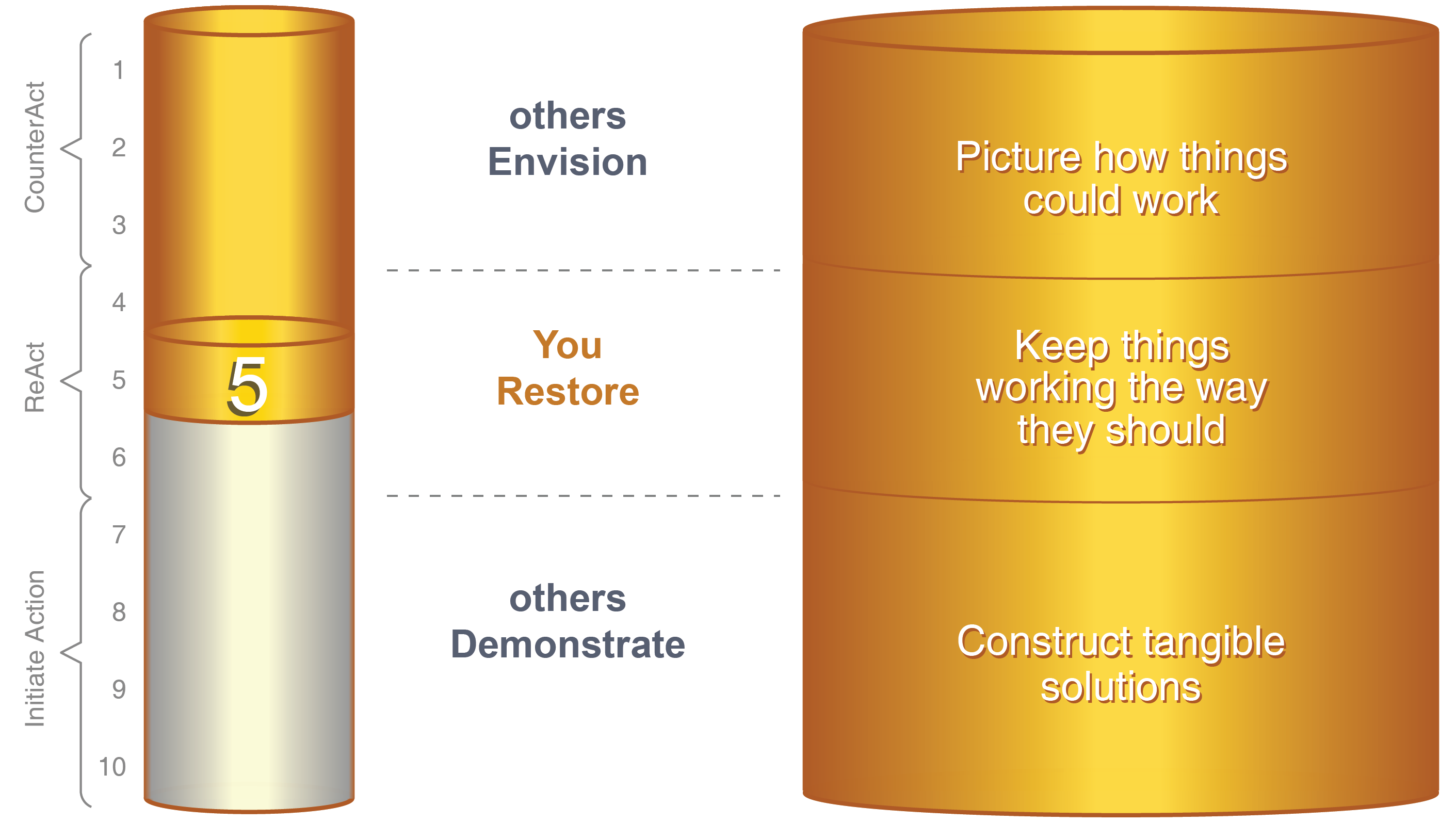 CounterAct

ReAct

Initiate Action

1
2
3
4
5
6
7
8
9
10

5

others
Envision

You
Restore

others
Demonstrate

Picture how things could work

Keep things working the way they should

Construct tangible solutions